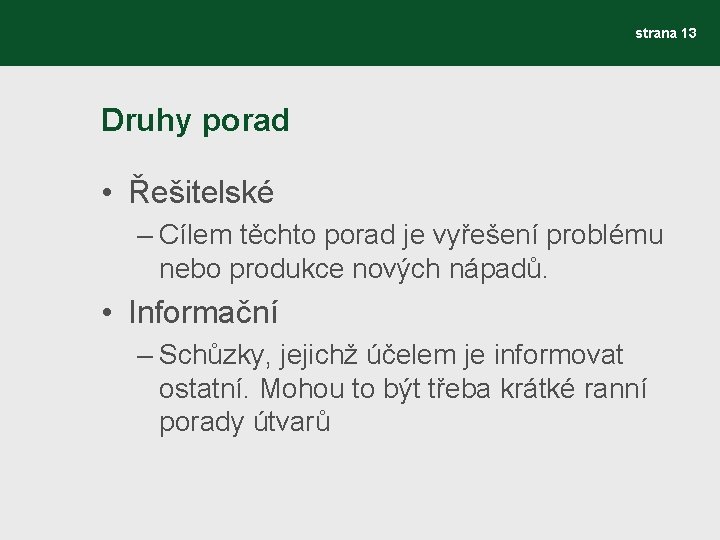 strana 13

Druhy porad

• Řešitelské
– Cílem těchto porad je vyřešení problému nebo produkce nových nápadů.
• Informační
– Schůzky, jejichž účelem je informovat ostatní. Mohou to být třeba krátké ranní porady útvarů